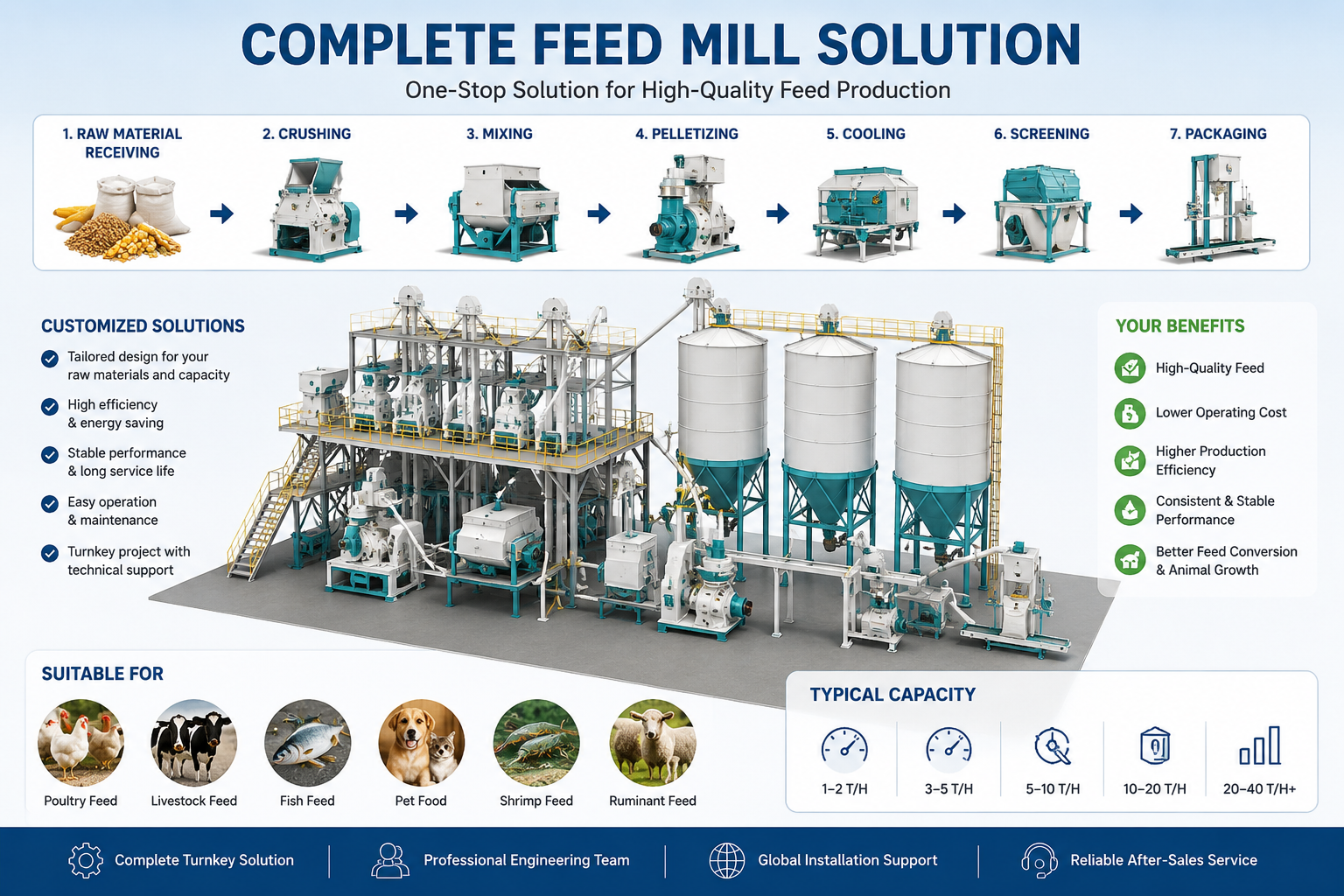 COMPLETE FEED MILL SOLUTION

One-Stop Solution for High-Quality Feed Production

1. RAW MATERIAL RECEIVING

2. CRUSHING

3. MIXING

4. PELLETIZING

5. COOLING

6. SCREENING

7. PACKAGING

CUSTOMIZED SOLUTIONS

Tailored design for your raw materials and capacity

High efficiency & energy saving

Stable performance & long service life

Easy operation & maintenance

Turnkey project with technical support

YOUR BENEFITS

High-Quality Feed

Lower Operating Cost

Higher Production Efficiency

Consistent & Stable Performance

Better Feed Conversion & Animal Growth

SUITABLE FOR

Poultry Feed

Livestock Feed

Fish Feed

Pet Food

Shrimp Feed

Ruminant Feed

TYPICAL CAPACITY

1–2 T/H

3–5 T/H

5–10 T/H

10–20 T/H

20–40 T/H+

Complete Turnkey Solution

Professional Engineering Team

Global Installation Support

Reliable After-Sales Service